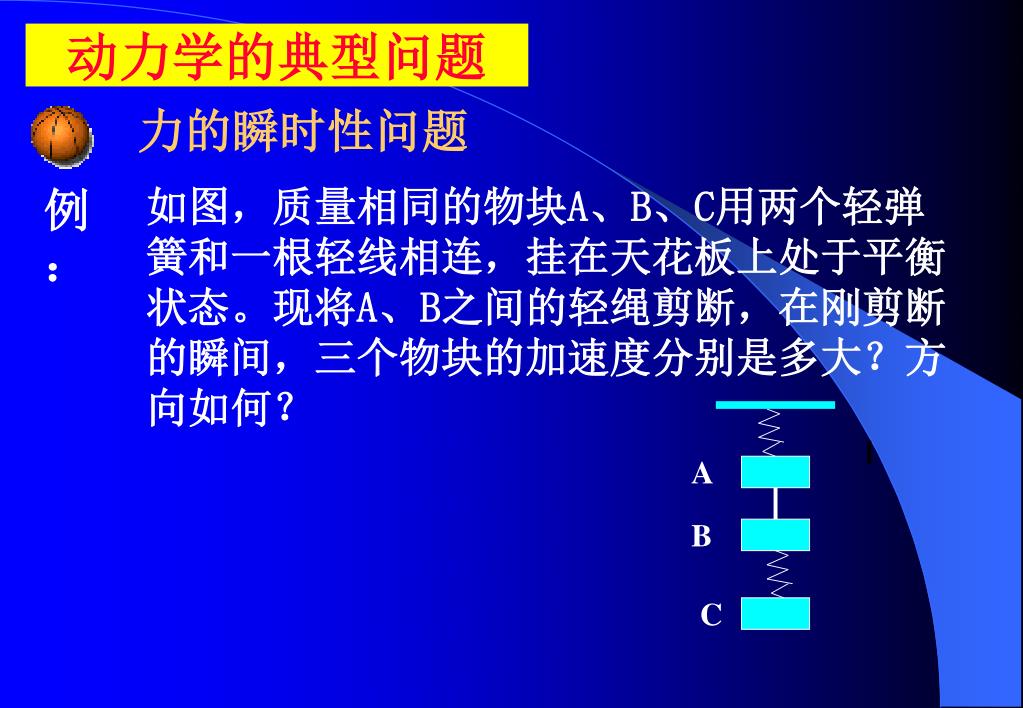 动力学的典型问题

力的瞬时性问题

例：

如图，质量相同的物块A、B、C用两个轻弹簧和一根轻线相连，挂在天花板上处于平衡状态。现将A、B之间的轻绳剪断，在刚剪断的瞬间，三个物块的加速度分别是多大？方向如何？

A

B

C